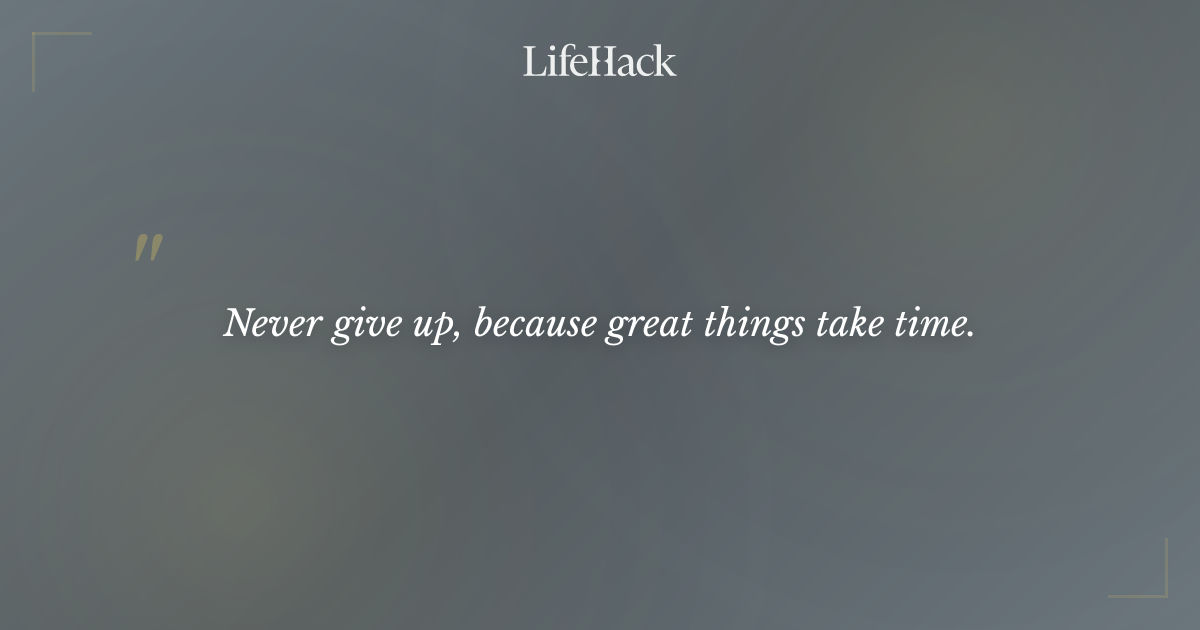 LifeHack

"

Never give up, because great things take time.